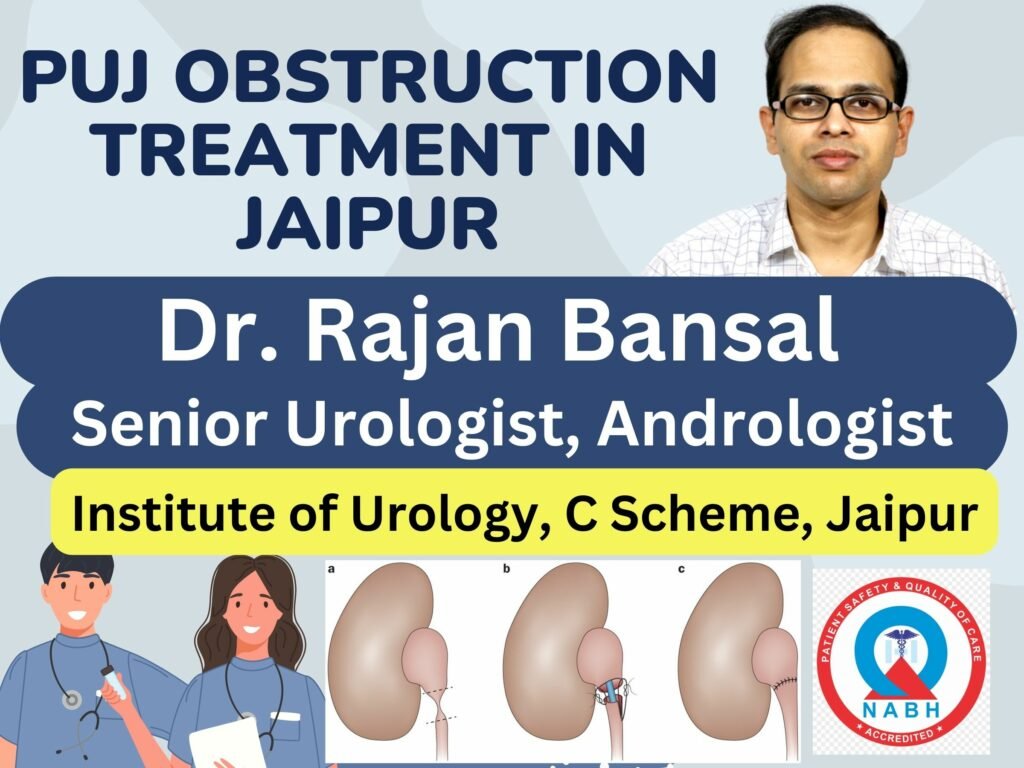 PUJ OBSTRUCTION TREATMENT IN JAIPUR

Dr. Rajan Bansal

Senior Urologist, Andrologist

Institute of Urology, C Scheme, Jaipur

a

b

c

PATIENT SAFETY & QUALITY OF CARE

NABH

ACCREDITED